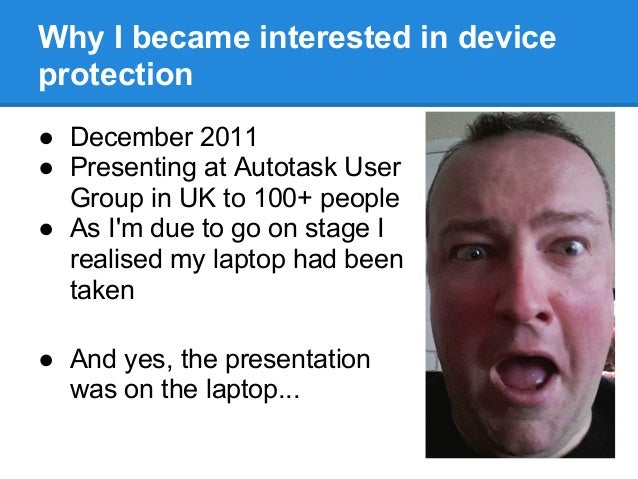 Why I became interested in device protection

● December 2011
● Presenting at Autotask User Group in UK to 100+ people
● As I'm due to go on stage I realised my laptop had been taken

● And yes, the presentation was on the laptop...